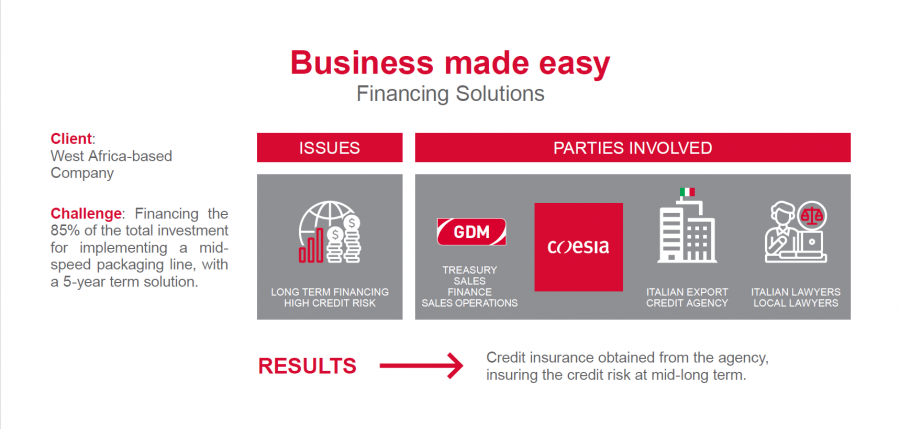 Business made easy
Financing Solutions

Client:
West Africa-based Company

Challenge: Financing the 85% of the total investment for implementing a mid-speed packaging line, with a 5-year term solution.

ISSUES

LONG TERM FINANCING
HIGH CREDIT RISK

PARTIES INVOLVED

GDM

TREASURY
SALES
FINANCE
SALES OPERATIONS

coesia

ITALIAN EXPORT
CREDIT AGENCY

ITALIAN LAWYERS
LOCAL LAWYERS

RESULTS

Credit insurance obtained from the agency, insuring the credit risk at mid-long term.